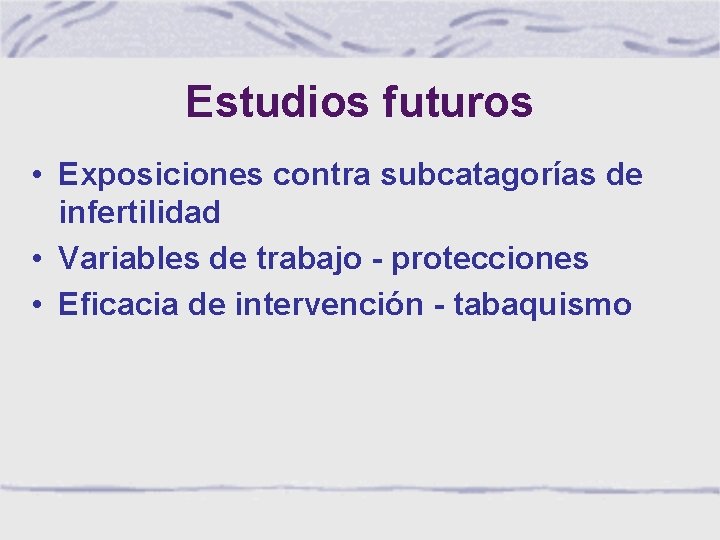 Estudios futuros

• Exposiciones contra subcatagorías de infertilidad
• Variables de trabajo - protecciones
• Eficacia de intervención - tabaquismo